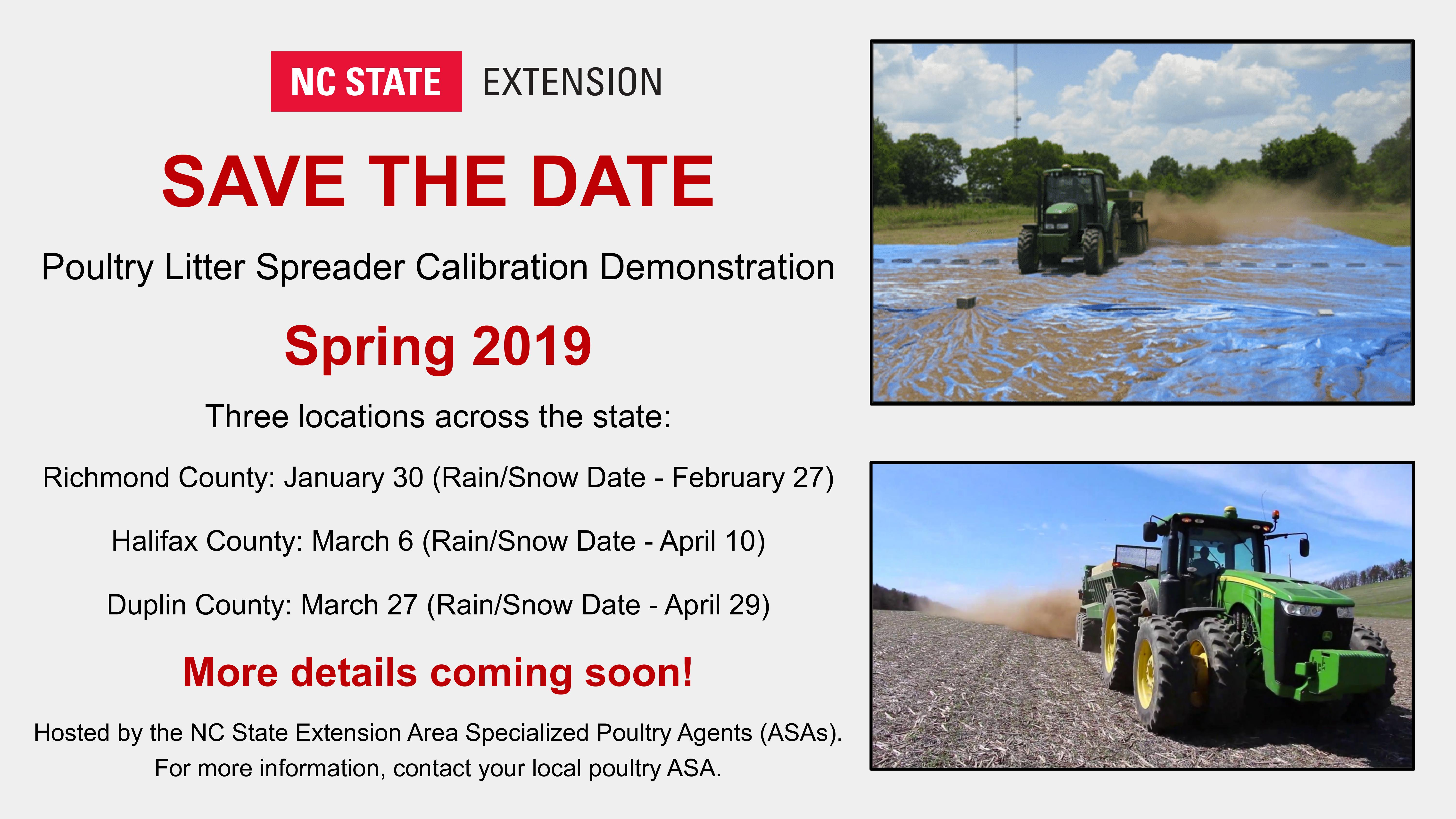 NC STATE EXTENSION

SAVE THE DATE

Poultry Litter Spreader Calibration Demonstration

Spring 2019

Three locations across the state:

Richmond County: January 30 (Rain/Snow Date - February 27)

Halifax County: March 6 (Rain/Snow Date - April 10)

Duplin County: March 27 (Rain/Snow Date - April 29)

More details coming soon!

Hosted by the NC State Extension Area Specialized Poultry Agents (ASAs). For more information, contact your local poultry ASA.